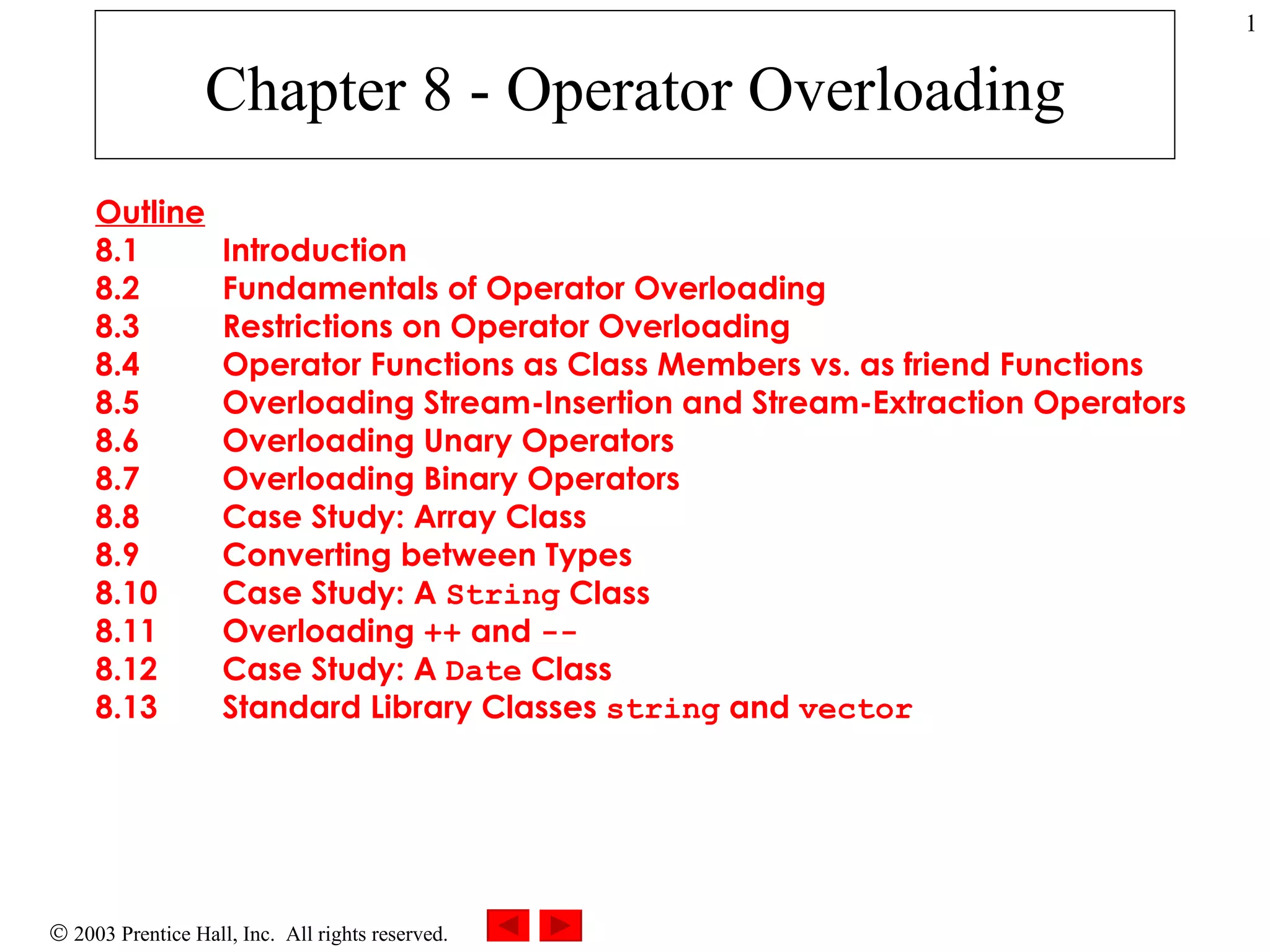 1

Chapter 8 - Operator Overloading

Outline
8.1 Introduction
8.2 Fundamentals of Operator Overloading
8.3 Restrictions on Operator Overloading
8.4 Operator Functions as Class Members vs. as friend Functions
8.5 Overloading Stream-Insertion and Stream-Extraction Operators
8.6 Overloading Unary Operators
8.7 Overloading Binary Operators
8.8 Case Study: Array Class
8.9 Converting between Types
8.10 Case Study: A String Class
8.11 Overloading ++ and --
8.12 Case Study: A Date Class
8.13 Standard Library Classes string and vector

© 2003 Prentice Hall, Inc. All rights reserved.